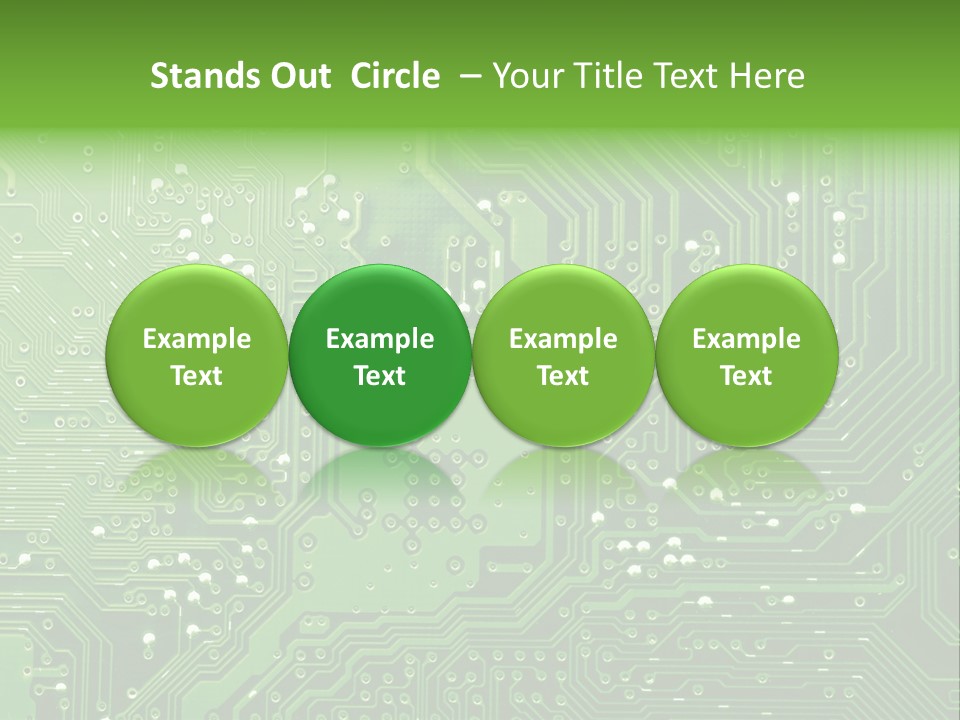 Stands Out  Circle  – Your Title Text Here

Example Text

Example Text

Example Text

Example Text